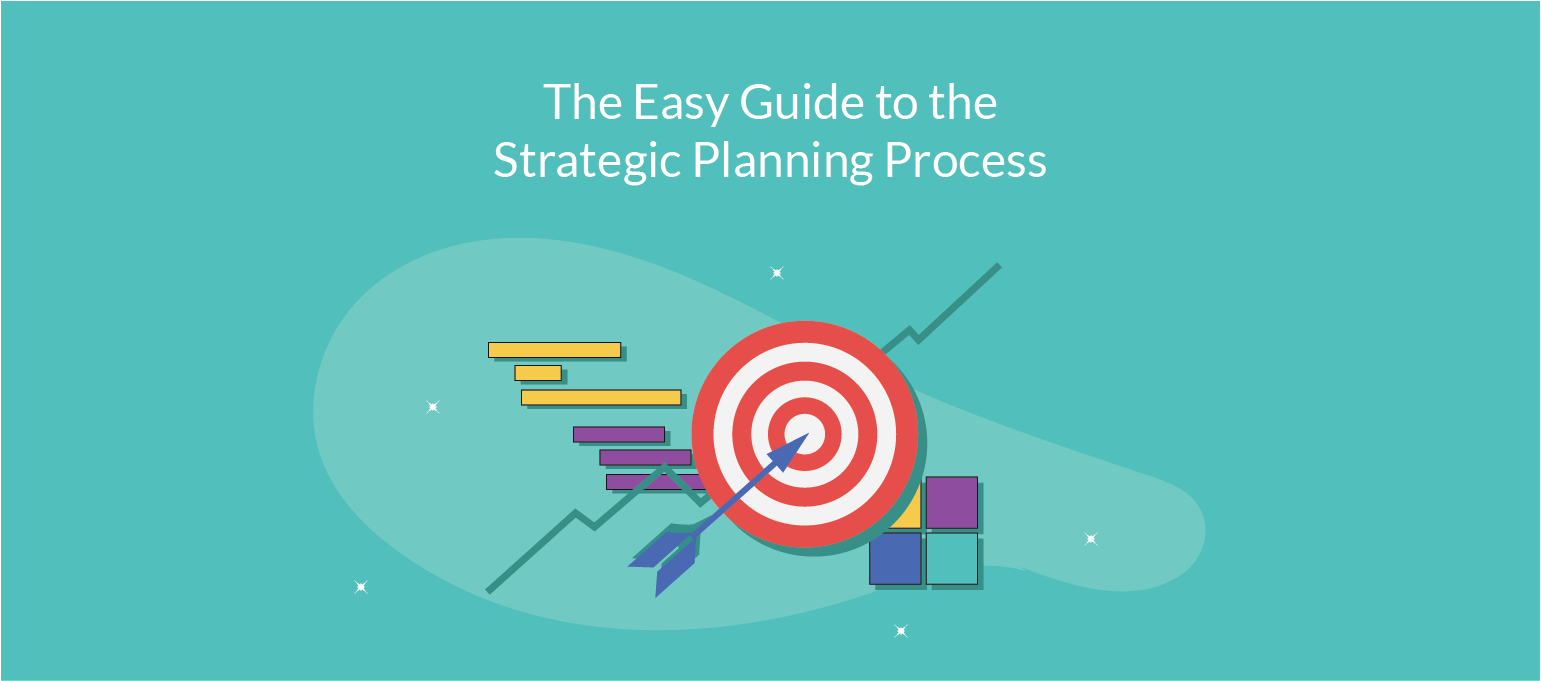 The Easy Guide to the Strategic Planning Process